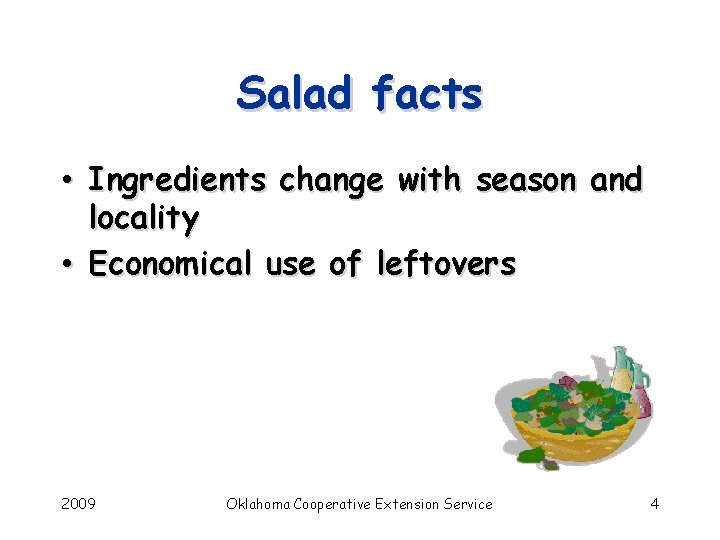 Salad facts

• Ingredients change with season and locality
• Economical use of leftovers

2009 Oklahoma Cooperative Extension Service 4